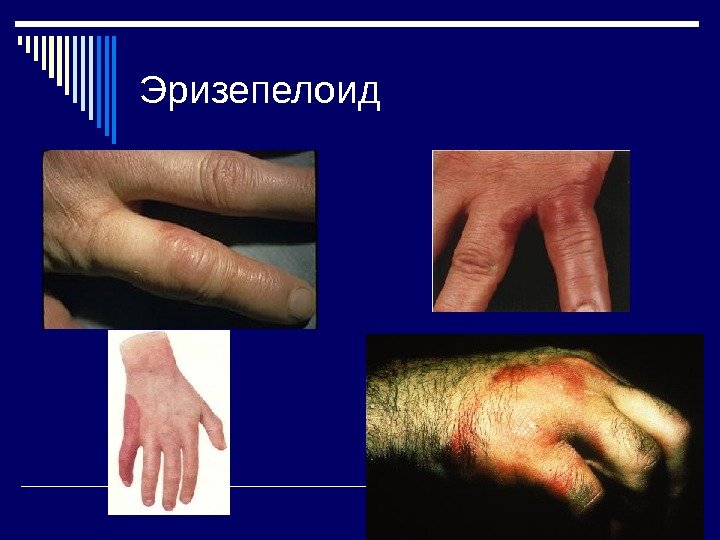 Эризепелоид